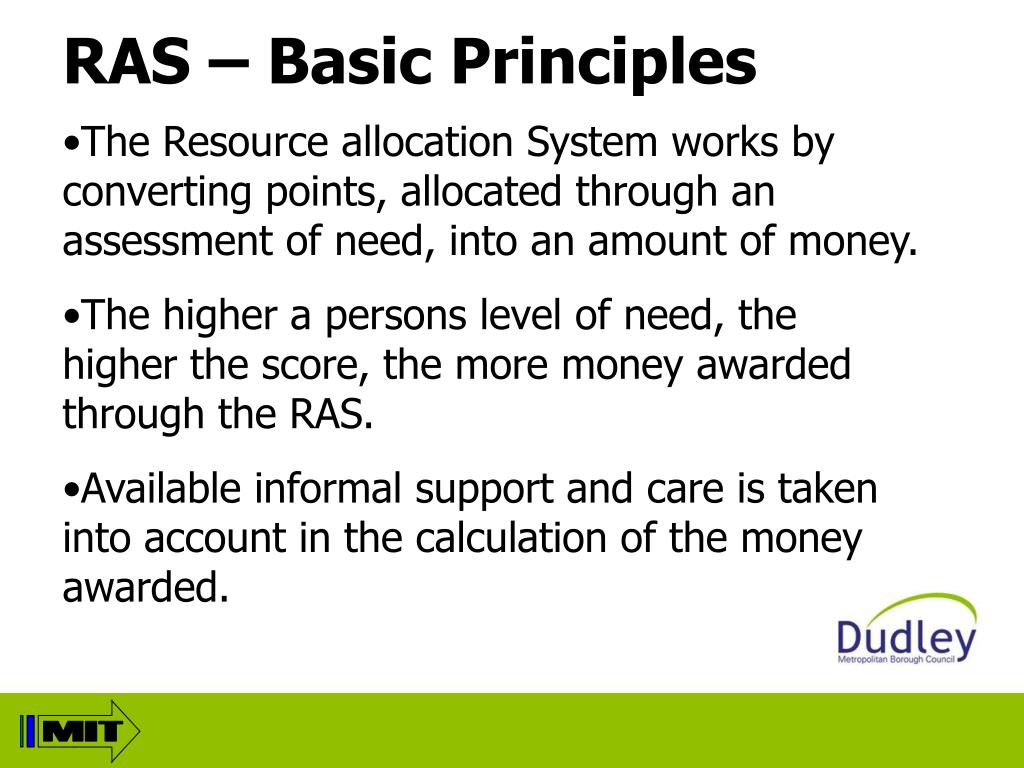 RAS – Basic Principles

•The Resource allocation System works by converting points, allocated through an assessment of need, into an amount of money.

•The higher a persons level of need, the higher the score, the more money awarded through the RAS.

•Available informal support and care is taken into account in the calculation of the money awarded.

Dudley
Metropolitan Borough Council

MIT